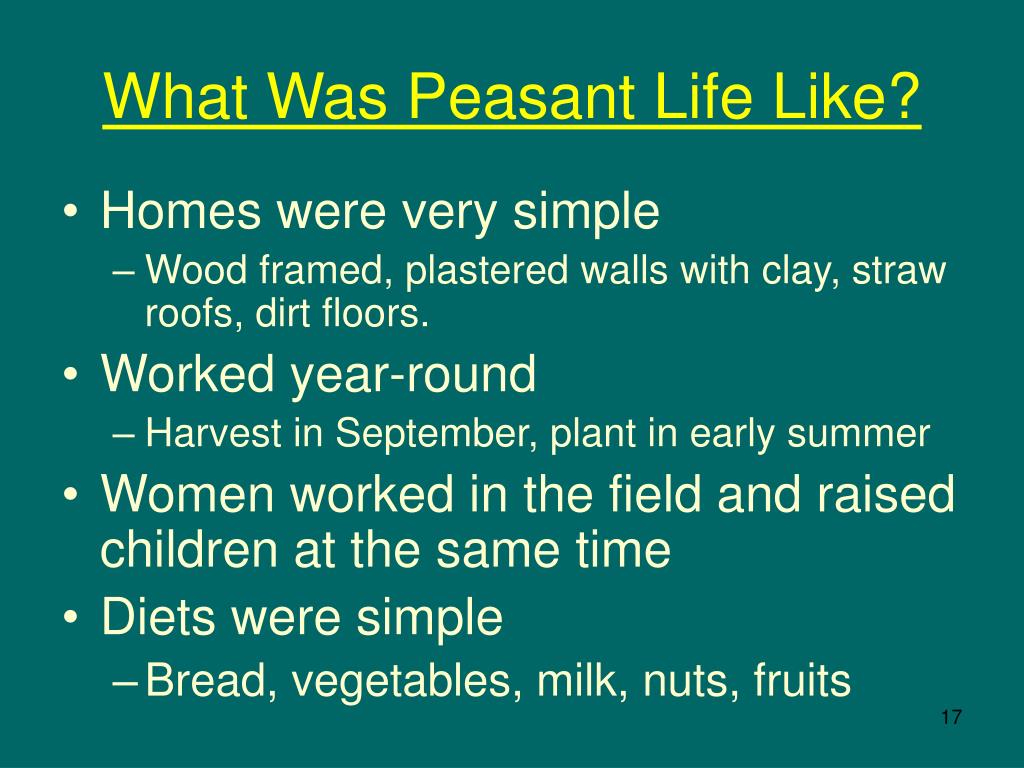 What Was Peasant Life Like?

• Homes were very simple
 – Wood framed, plastered walls with clay, straw roofs, dirt floors.
• Worked year-round
 – Harvest in September, plant in early summer
• Women worked in the field and raised children at the same time
• Diets were simple
 – Bread, vegetables, milk, nuts, fruits

17